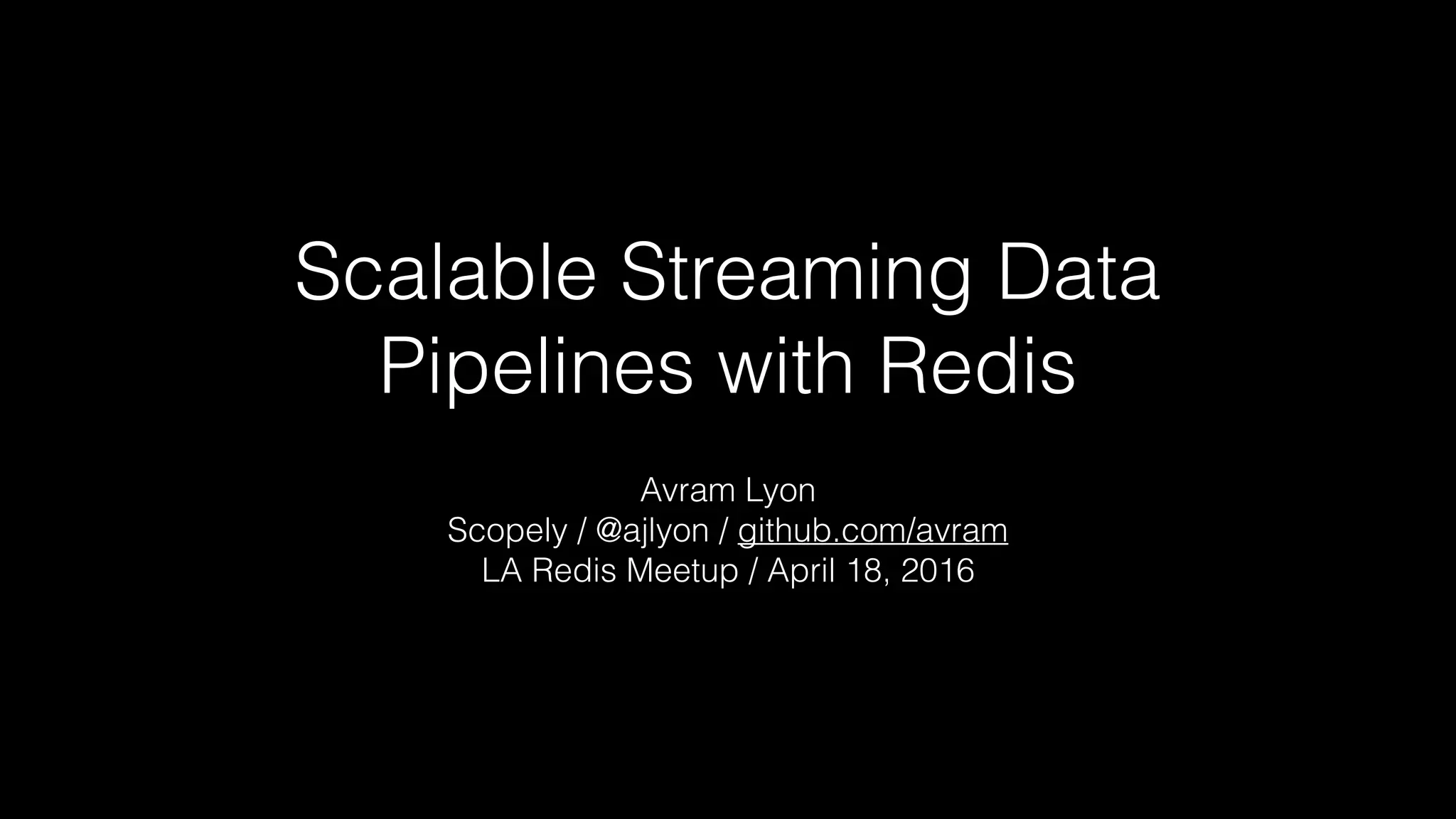 Scalable Streaming Data Pipelines with Redis

Avram Lyon
Scopely / @ajlyon / github.com/avram
LA Redis Meetup / April 18, 2016